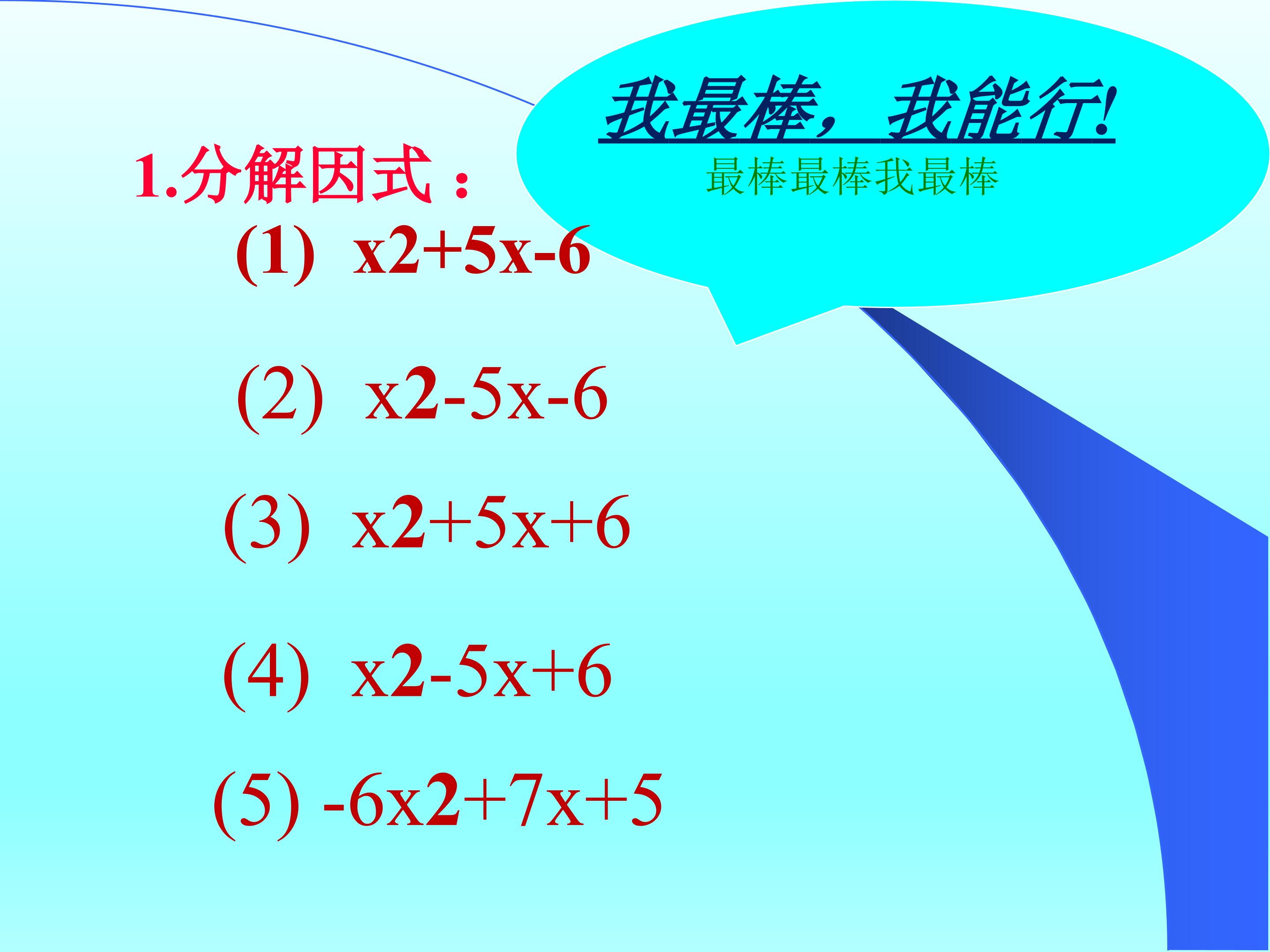 我最棒，我能行!
最棒最棒我最棒

1.分解因式：
(1) x2+5x-6

(2) x2-5x-6

(3) x2+5x+6

(4) x2-5x+6

(5) -6x2+7x+5